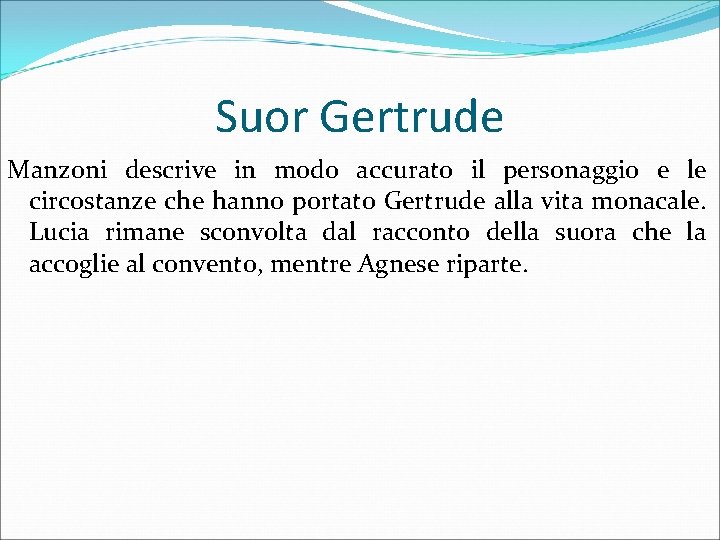 Suor Gertrude

Manzoni descrive in modo accurato il personaggio e le circostanze che hanno portato Gertrude alla vita monacale. Lucia rimane sconvolta dal racconto della suora che la accoglie al convento, mentre Agnese riparte.